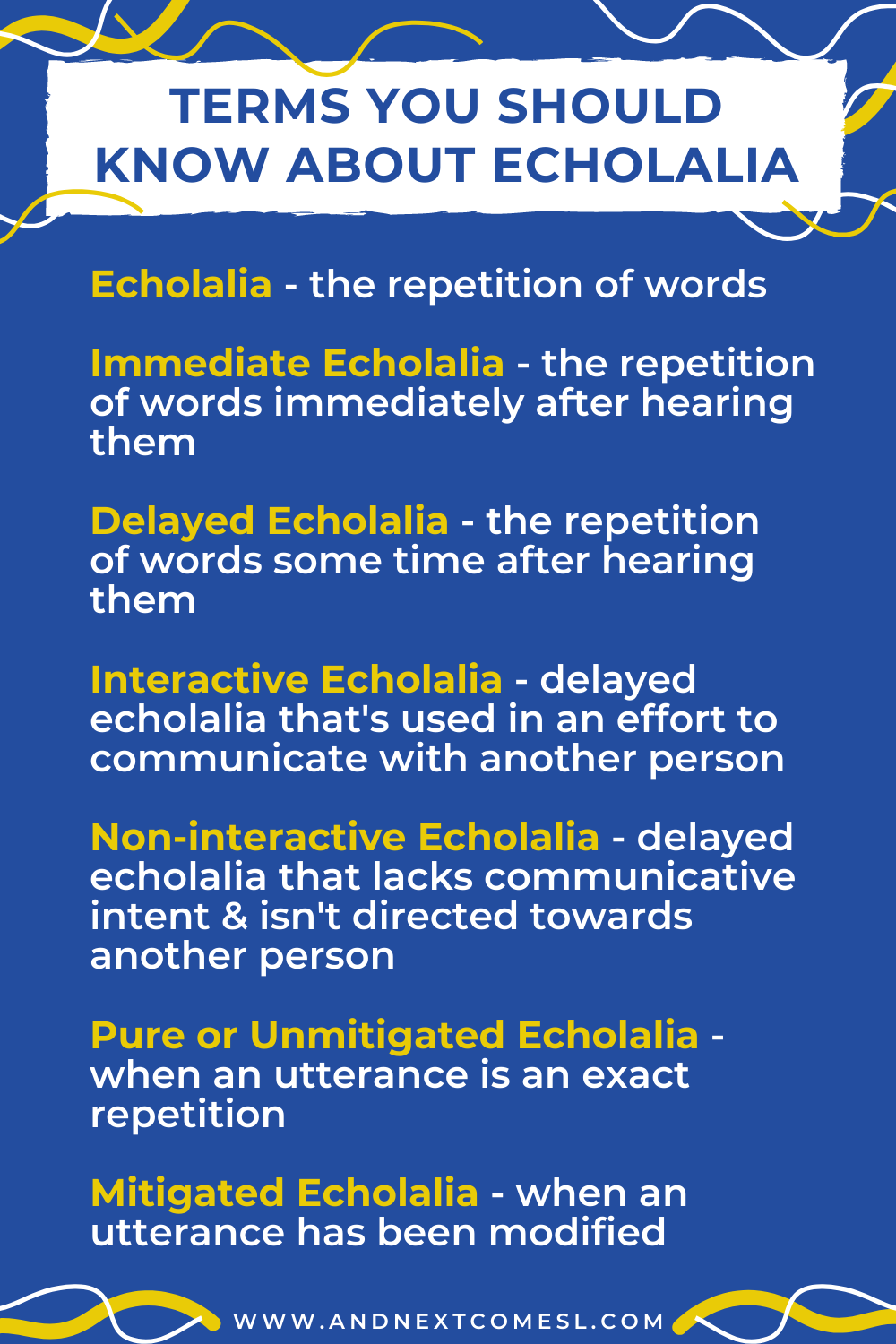 TERMS YOU SHOULD KNOW ABOUT ECHOLALIA

Echolalia - the repetition of words

Immediate Echolalia - the repetition of words immediately after hearing them

Delayed Echolalia - the repetition of words some time after hearing them

Interactive Echolalia - delayed echolalia that's used in an effort to communicate with another person

Non-interactive Echolalia - delayed echolalia that lacks communicative intent & isn't directed towards another person

Pure or Unmitigated Echolalia - when an utterance is an exact repetition

Mitigated Echolalia - when an utterance has been modified

WWW.ANDNEXTCOMESL.COM